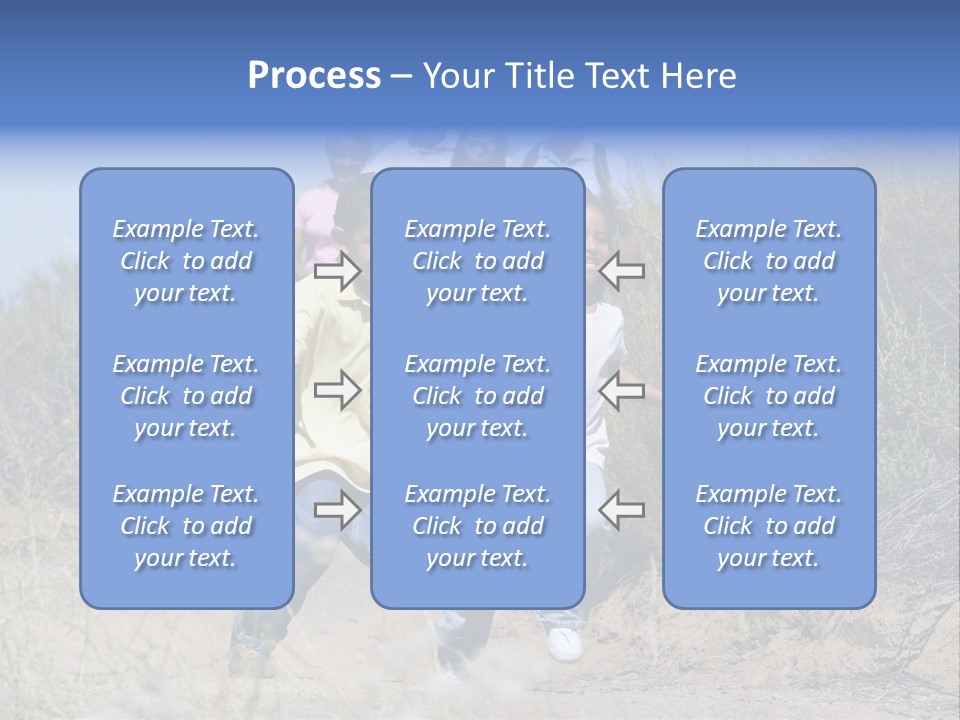 Process – Your Title Text Here

Example Text. Click to add your text.

Example Text. Click to add your text.

Example Text. Click to add your text.

Example Text. Click to add your text.

Example Text. Click to add your text.

Example Text. Click to add your text.

Example Text. Click to add your text.

Example Text. Click to add your text.

Example Text. Click to add your text.